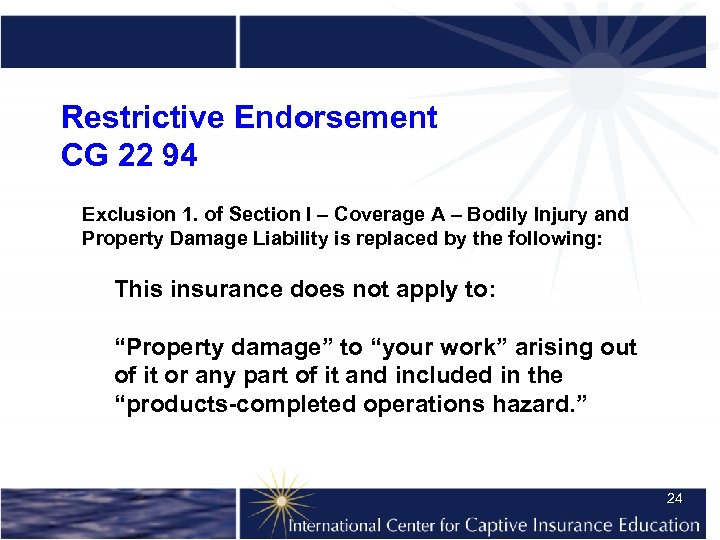 Restrictive Endorsement
CG 22 94

Exclusion 1. of Section I – Coverage A – Bodily Injury and Property Damage Liability is replaced by the following:

This insurance does not apply to:

“Property damage” to “your work” arising out of it or any part of it and included in the “products-completed operations hazard.”

24

International Center for Captive Insurance Education